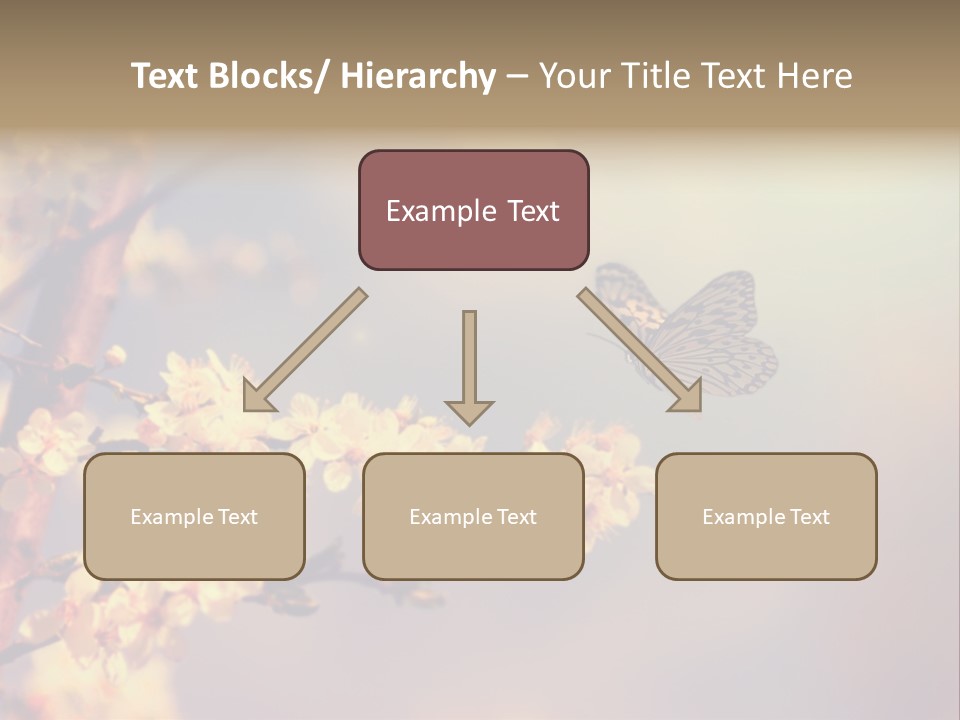 Text Blocks/ Hierarchy – Your Title Text Here

Example Text

Example Text

Example Text

Example Text